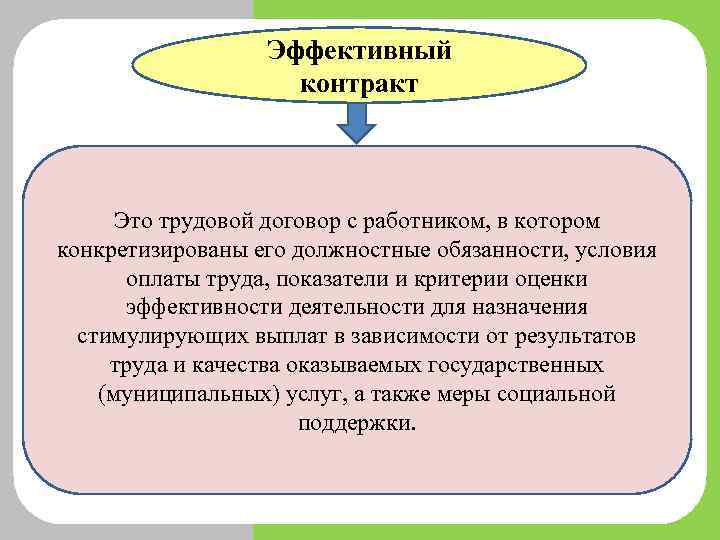 Эффективный контракт

Это трудовой договор с работником, в котором конкретизированы его должностные обязанности, условия оплаты труда, показатели и критерии оценки эффективности деятельности для назначения стимулирующих выплат в зависимости от результатов труда и качества оказываемых государственных (муниципальных) услуг, а также меры социальной поддержки.